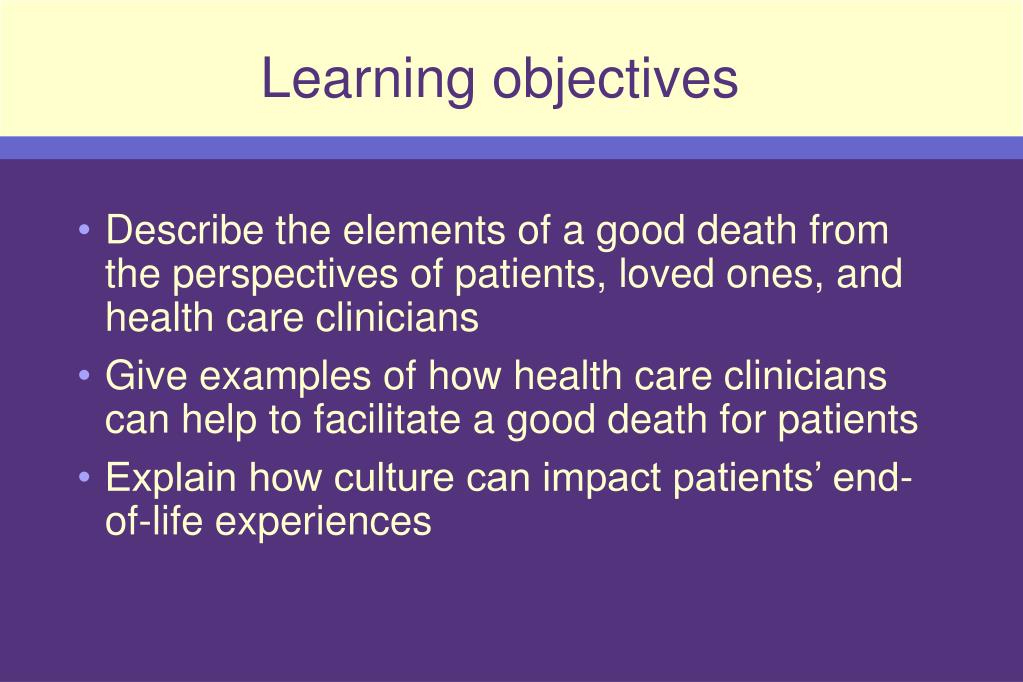 Learning objectives

• Describe the elements of a good death from the perspectives of patients, loved ones, and health care clinicians
• Give examples of how health care clinicians can help to facilitate a good death for patients
• Explain how culture can impact patients' end-of-life experiences